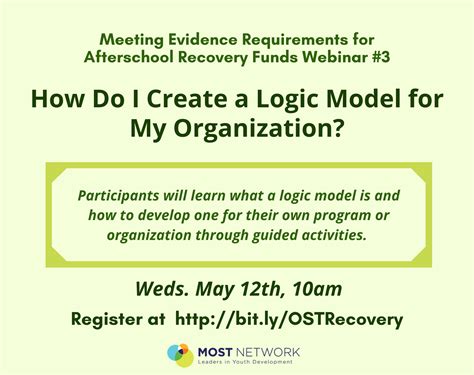 Meeting Evidence Requirements for Afterschool Recovery Funds Webinar #3

How Do I Create a Logic Model for My Organization?

Participants will learn what a logic model is and how to develop one for their own program or organization through guided activities.

Weds. May 12th, 10am

Register at http://bit.ly/OSTRecovery

MOST NETWORK
Leaders in Youth Development